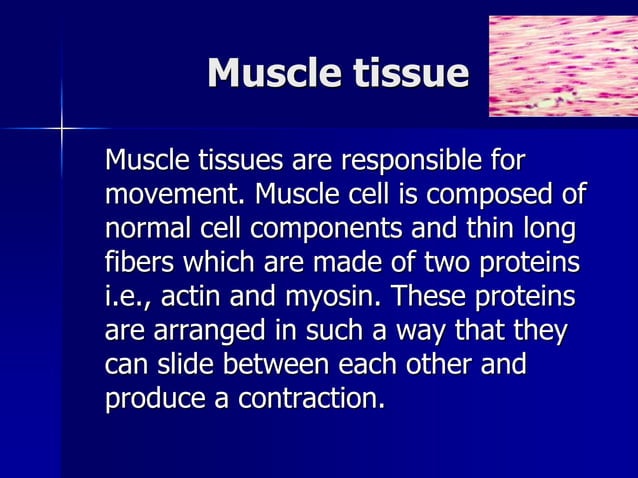 Muscle tissue

Muscle tissues are responsible for movement. Muscle cell is composed of normal cell components and thin long fibers which are made of two proteins i.e., actin and myosin. These proteins are arranged in such a way that they can slide between each other and produce a contraction.